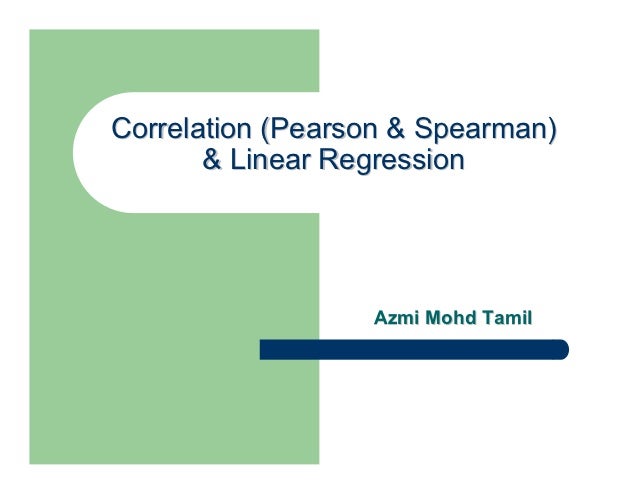 Correlation (Pearson & Spearman) & Linear Regression

Azmi Mohd Tamil